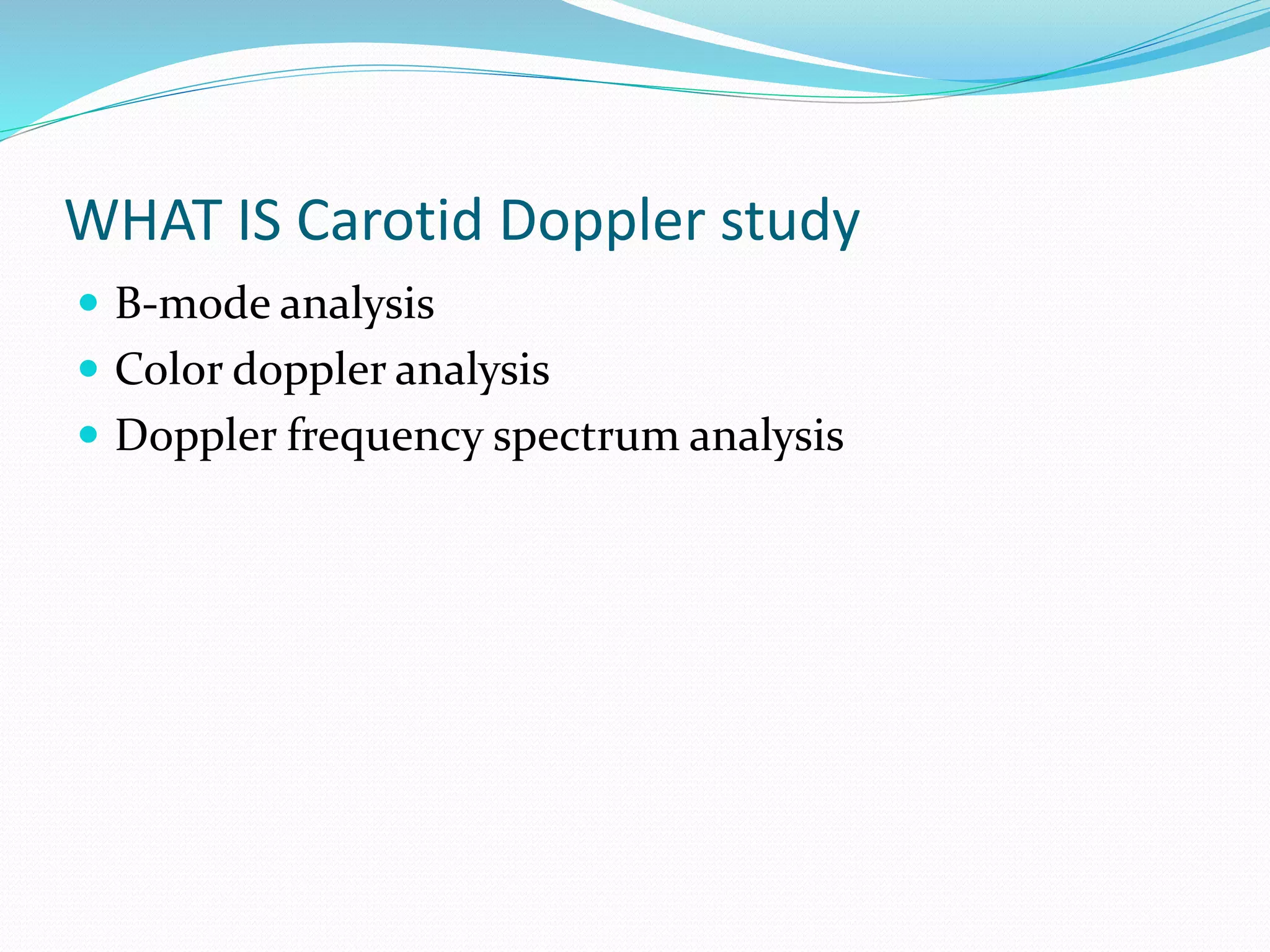 WHAT IS Carotid Doppler study

- B-mode analysis
- Color doppler analysis
- Doppler frequency spectrum analysis